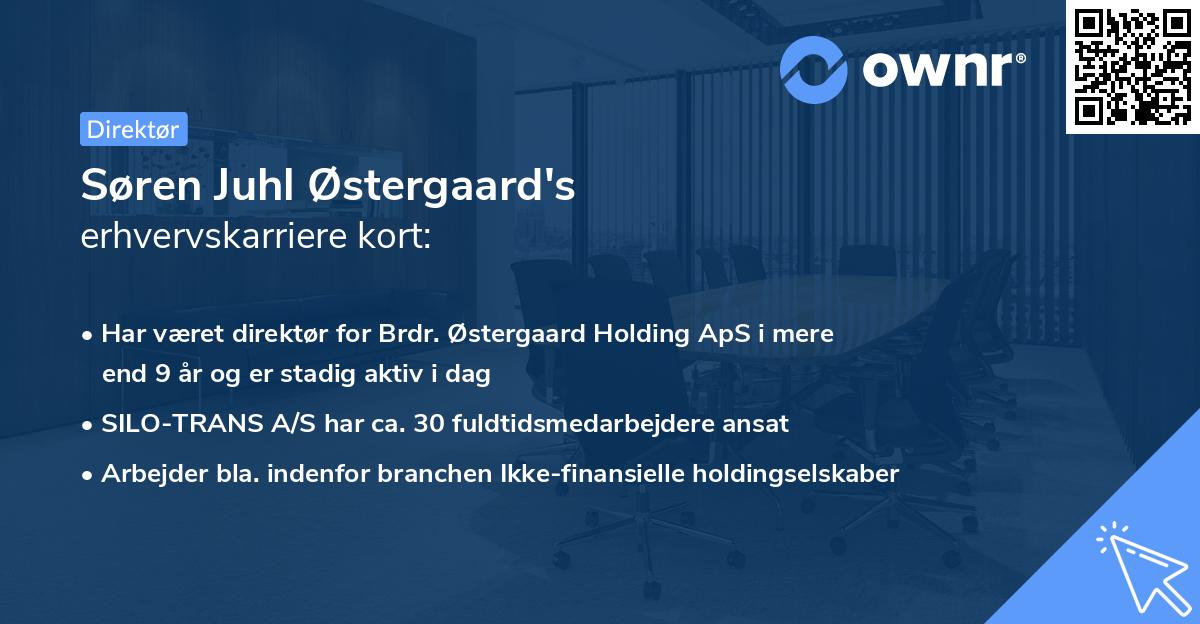 ownr®

Direktør

Søren Juhl Østergaard's
erhvervskarriere kort:

• Har været direktør for Brdr. Østergaard Holding ApS i mere end 9 år og er stadig aktiv i dag
• SILO-TRANS A/S har ca. 30 fuldtidsmedarbejdere ansat
• Arbejder bla. indenfor branchen Ikke-finansielle holdingselskaber